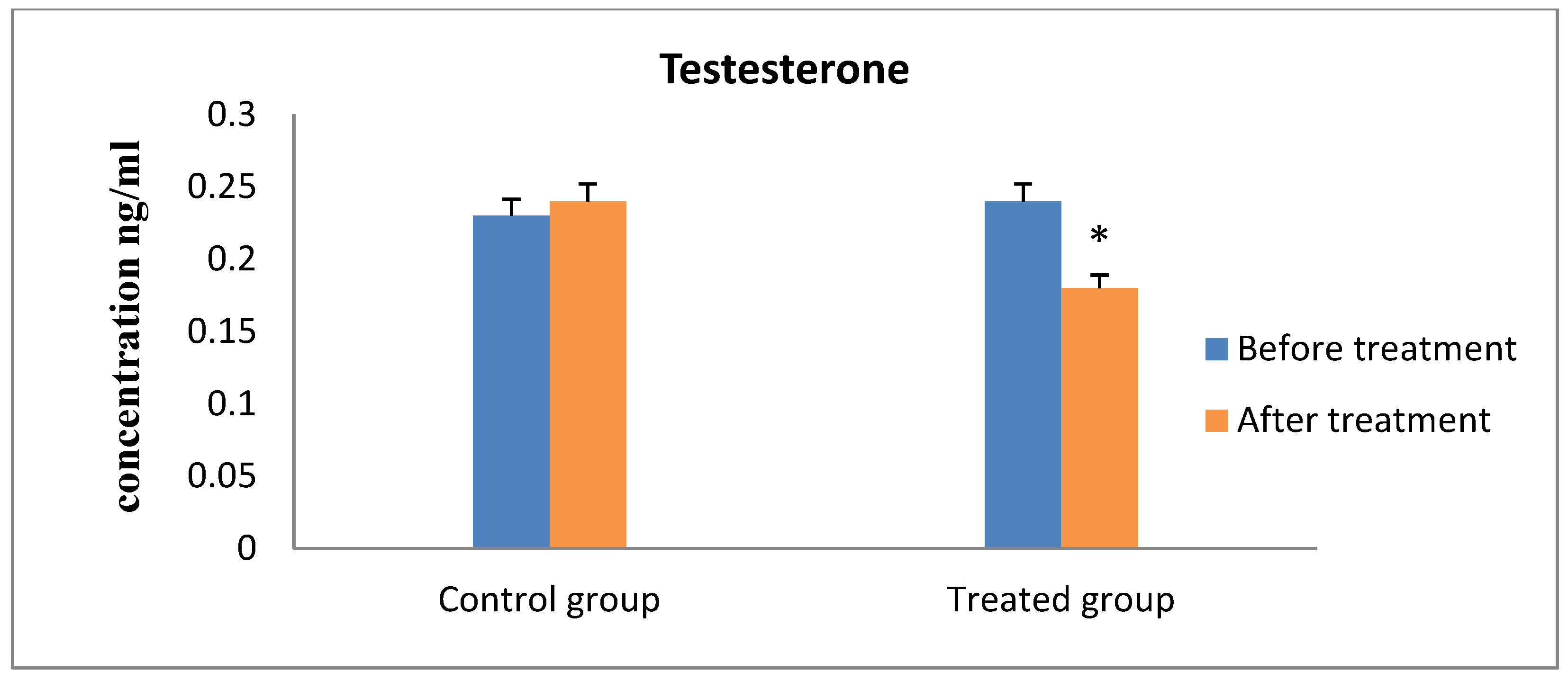 Testesterone

concentration ng/ml

0.3
0.25
0.2
0.15
0.1
0.05
0

*

Control group
Treated group

Before treatment
After treatment